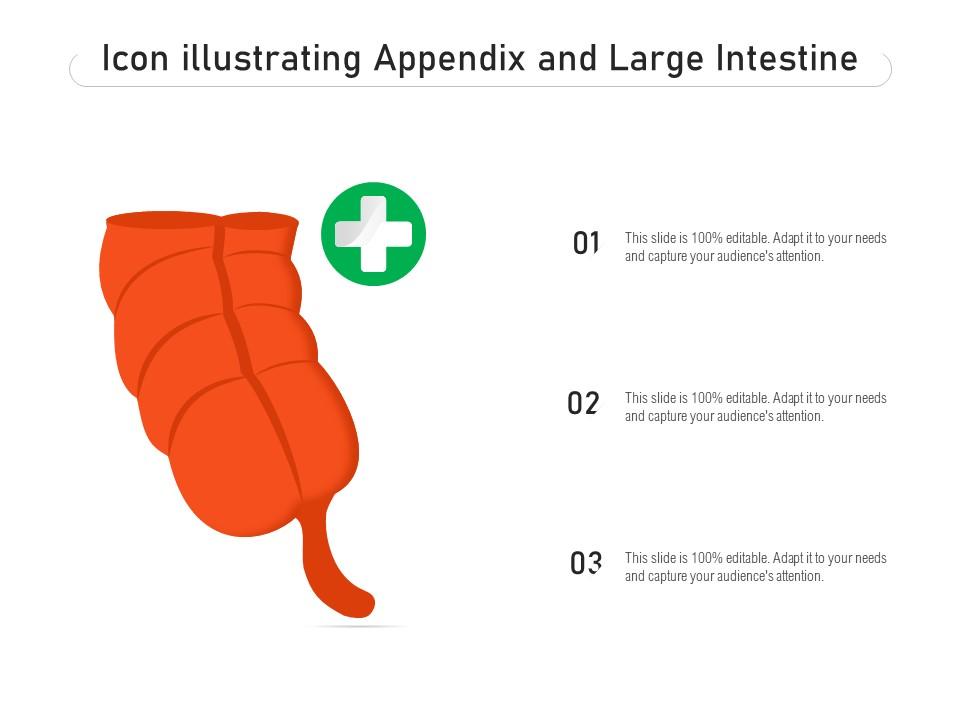 Icon illustrating Appendix and Large Intestine

01 This slide is 100% editable. Adapt it to your needs and capture your audience's attention.

02 This slide is 100% editable. Adapt it to your needs and capture your audience's attention.

03 This slide is 100% editable. Adapt it to your needs and capture your audience's attention.